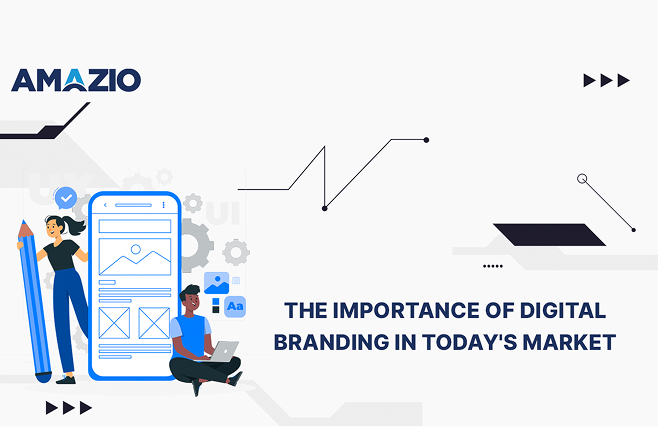 AMAZIO

UX

UI

Aa

THE IMPORTANCE OF DIGITAL BRANDING IN TODAY'S MARKET